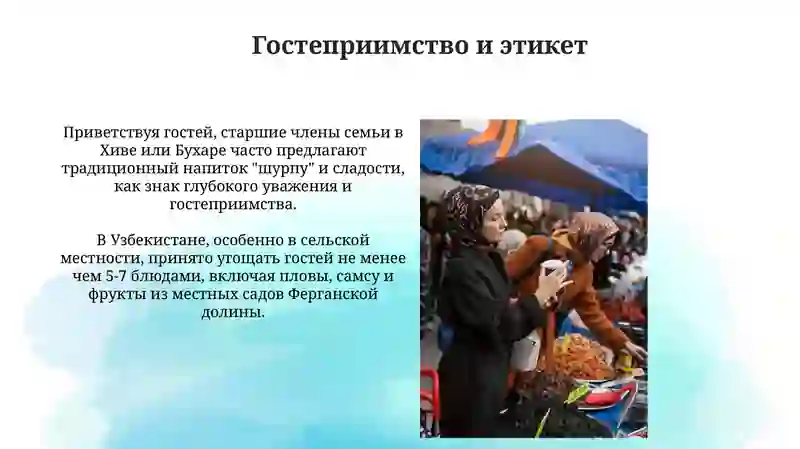 Гостеприимство и этикет

Приветствуя гостей, старшие члены семьи в Хиве или Бухаре часто предлагают традиционный напиток "шурпу" и сладости, как знак глубокого уважения и гостеприимства.

В Узбекистане, особенно в сельской местности, принято угощать гостей не менее чем 5-7 блюдами, включая пловы, самсу и фрукты из местных садов Ферганской долины.